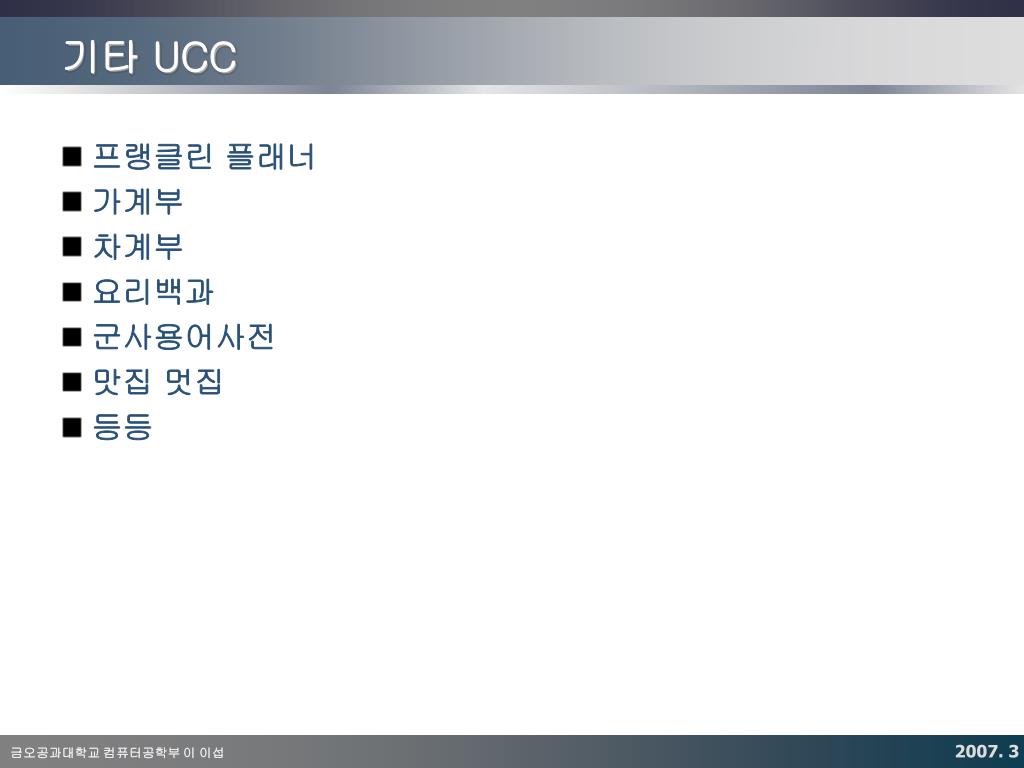 기타 UCC

■ 프랭클린 플래너
■ 가계부
■ 차계부
■ 요리백과
■ 군사용어사전
■ 맛집 멋집
■ 등등

금오공과대학교 컴퓨터공학부 이 이섭

2007. 3